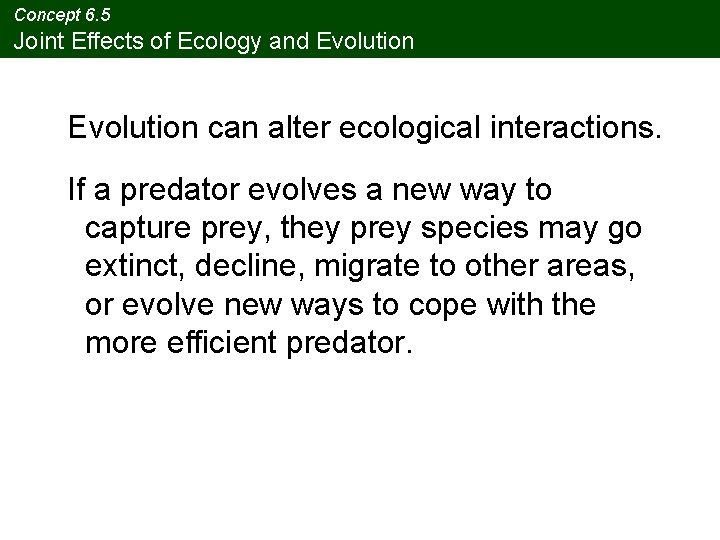 Concept 6.5
Joint Effects of Ecology and Evolution

Evolution can alter ecological interactions.

If a predator evolves a new way to capture prey, they prey species may go extinct, decline, migrate to other areas, or evolve new ways to cope with the more efficient predator.